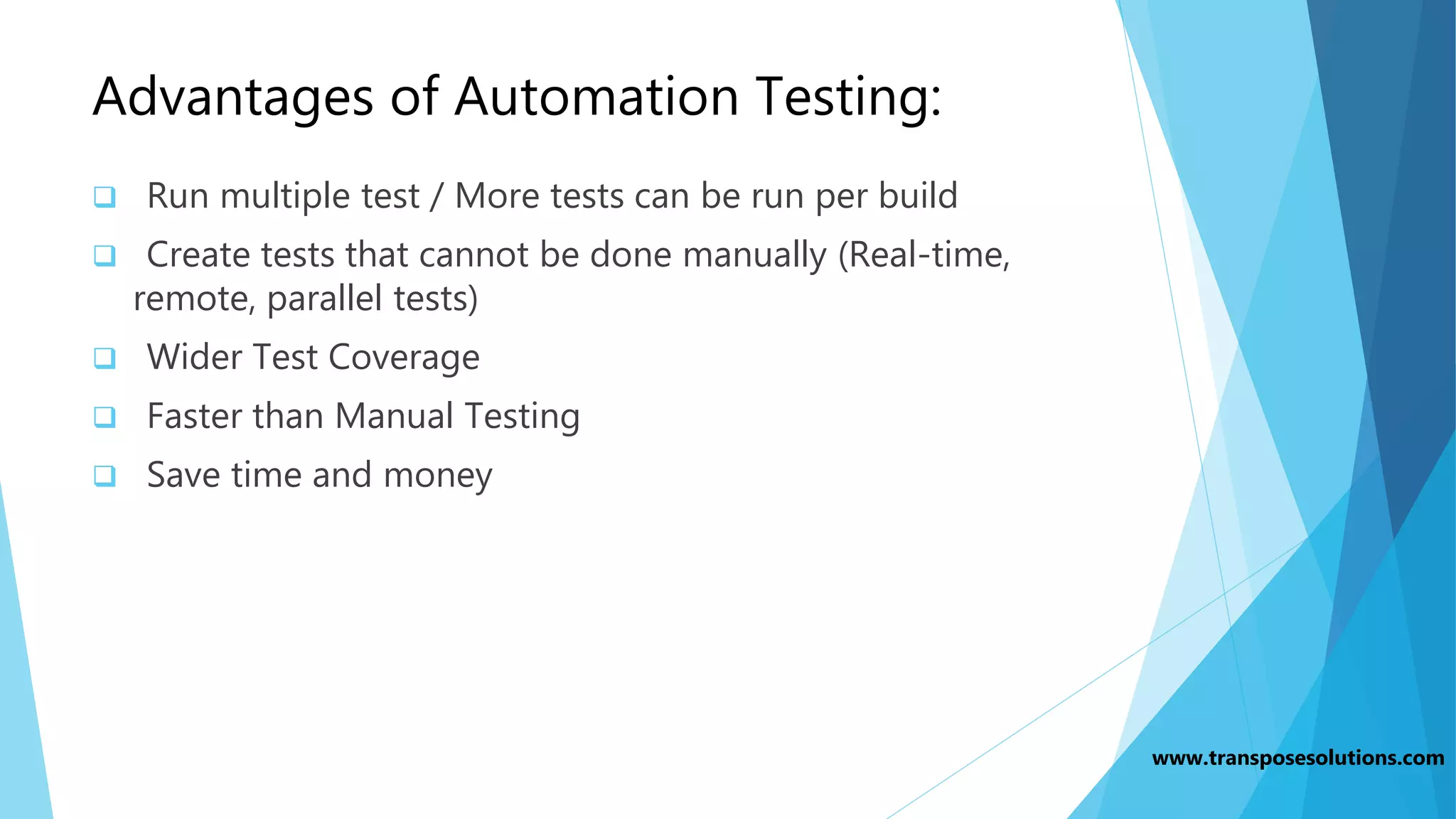 Advantages of Automation Testing:

❑ Run multiple test / More tests can be run per build

❑ Create tests that cannot be done manually (Real-time, remote, parallel tests)

❑ Wider Test Coverage

❑ Faster than Manual Testing

❑ Save time and money

www.transposesolutions.com